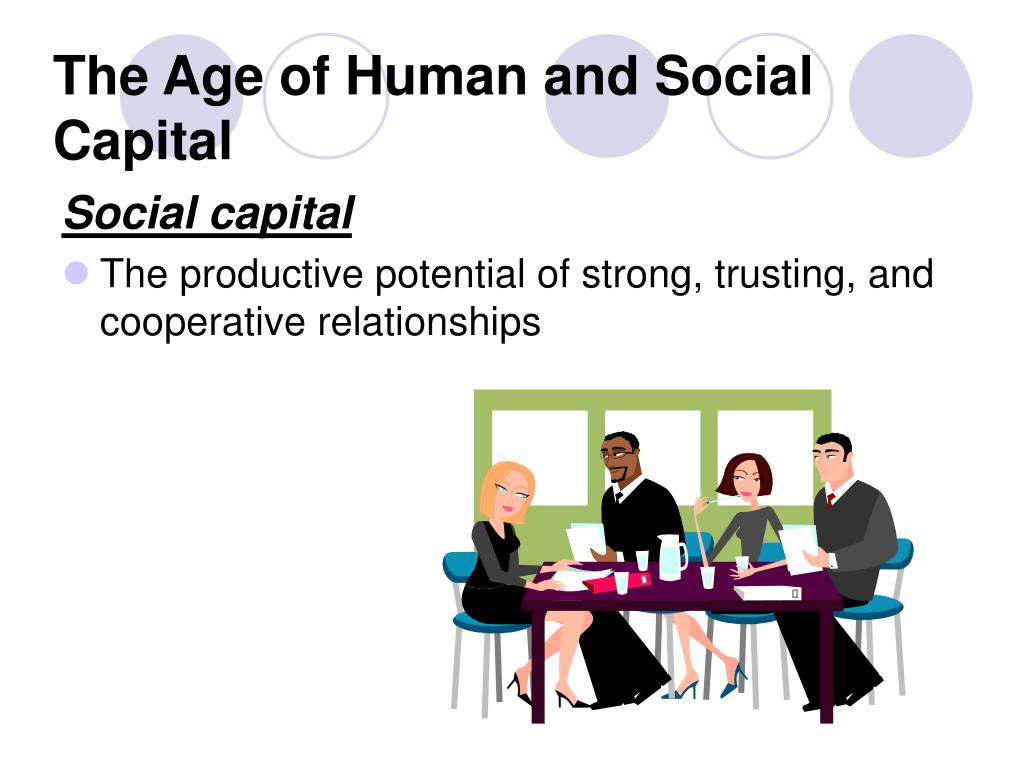 The Age of Human and Social Capital

Social capital

The productive potential of strong, trusting, and cooperative relationships